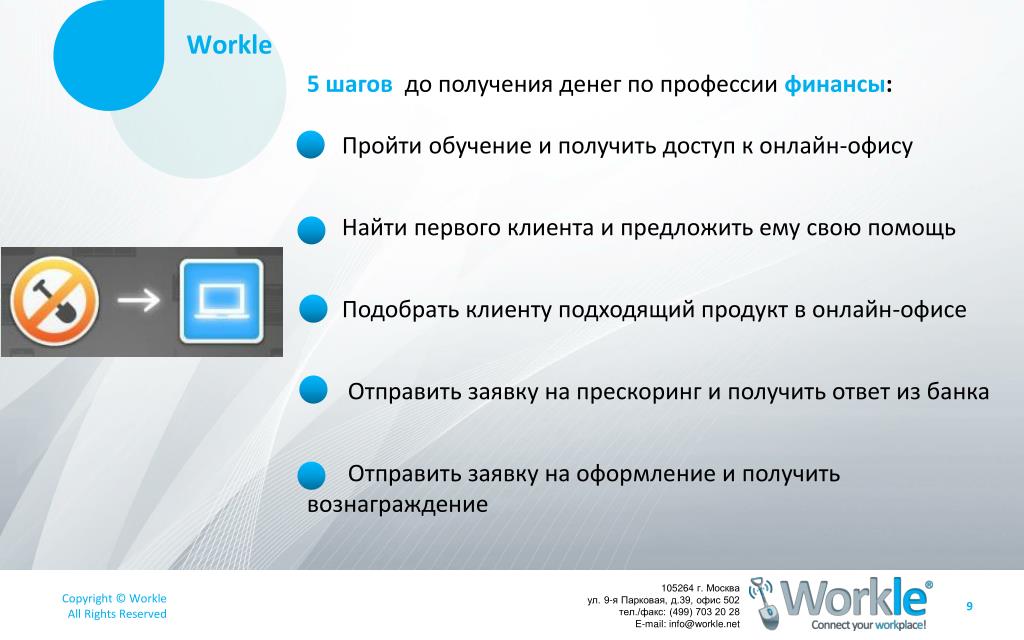 Workle

5 шагов до получения денег по профессии финансы:

Пройти обучение и получить доступ к онлайн-офису

Найти первого клиента и предложить ему свою помощь

Подобрать клиенту подходящий продукт в онлайн-офисе

Отправить заявку на прескоринг и получить ответ из банка

Отправить заявку на оформление и получить вознаграждение

Copyright © Workle
All Rights Reserved

105264 г. Москва
ул. 9-я Парковая, д.39, офис 502
тел./факс: (499) 703 20 28
E-mail: info@workle.net

Workle®
Connect your workplace!

9